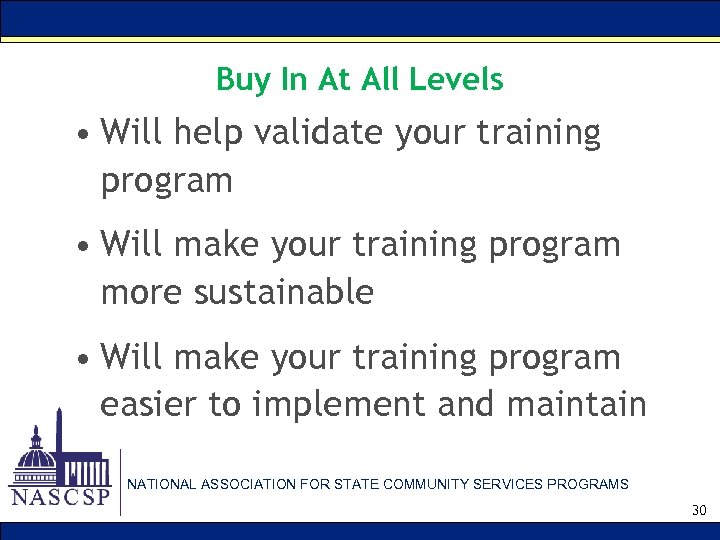 Buy In At All Levels

• Will help validate your training program

• Will make your training program more sustainable

• Will make your training program easier to implement and maintain

NASCSP

NATIONAL ASSOCIATION FOR STATE COMMUNITY SERVICES PROGRAMS

30